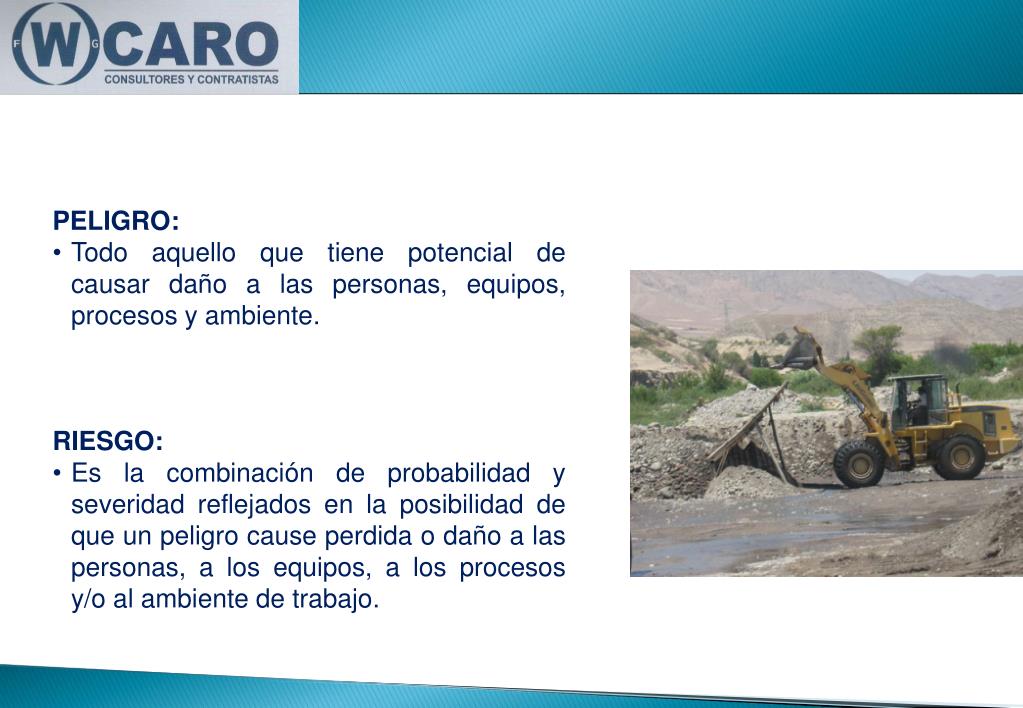 F W G CARO
CONSULTORES Y CONTRATISTAS

PELIGRO:
• Todo aquello que tiene potencial de causar daño a las personas, equipos, procesos y ambiente.

RIESGO:
• Es la combinación de probabilidad y severidad reflejados en la posibilidad de que un peligro cause perdida o daño a las personas, a los equipos, a los procesos y/o al ambiente de trabajo.